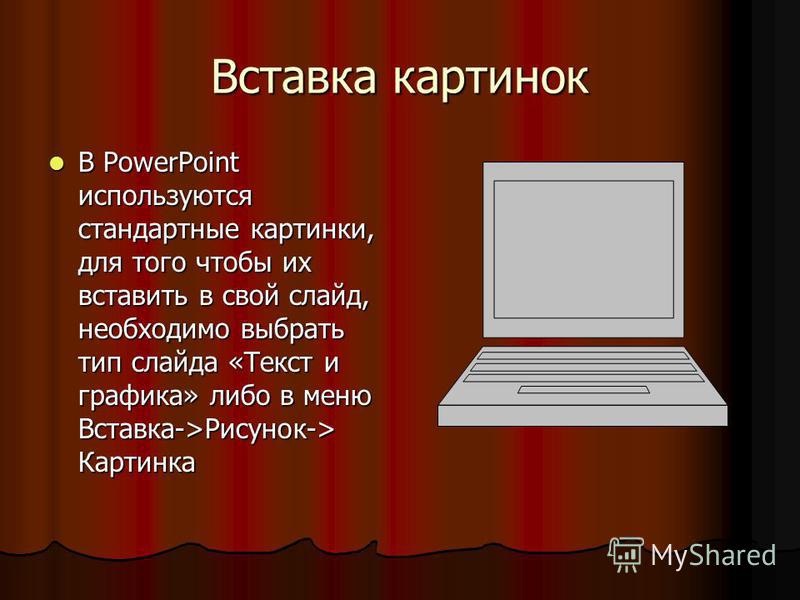 Вставка картинок

В PowerPoint используются стандартные картинки, для того чтобы их вставить в свой слайд, необходимо выбрать тип слайда «Текст и графика» либо в меню Вставка->Рисунок-> Картинка

MyShared